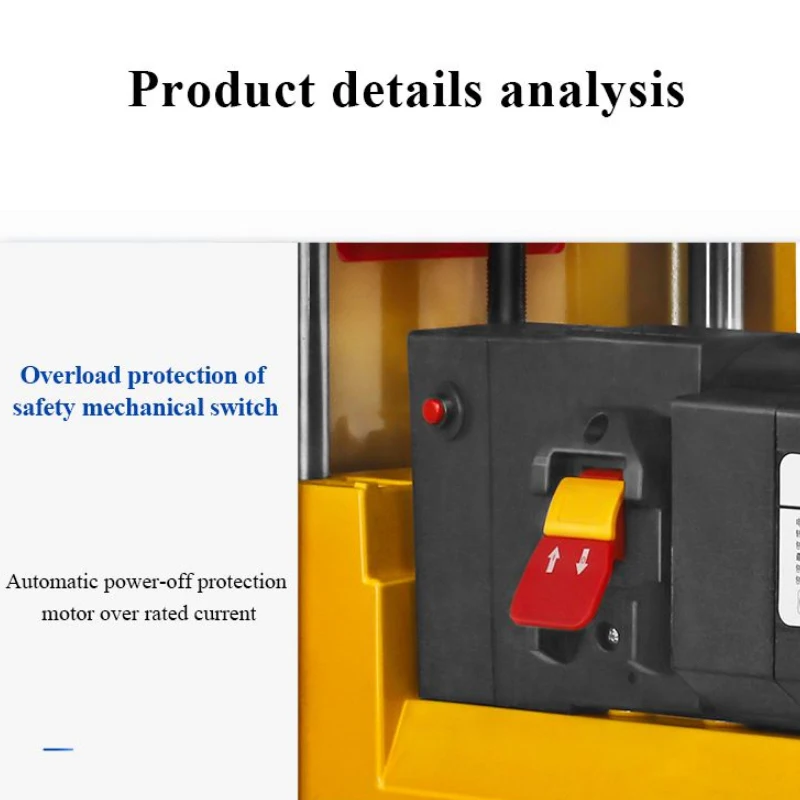 Product details analysis

Overload protection of safety mechanical switch

Automatic power-off protection motor over rated current